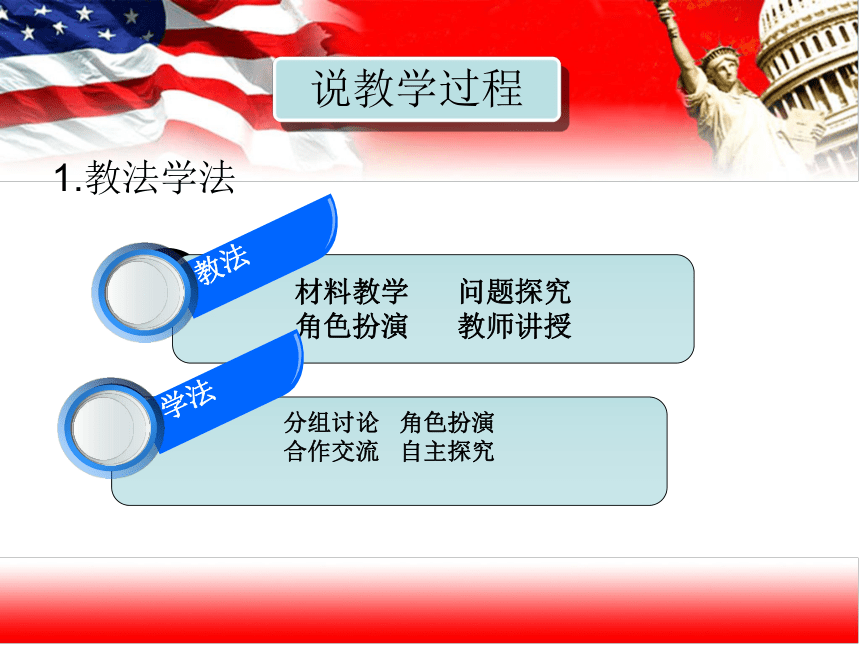 说教学过程

1.教法学法

教法

材料教学　　问题探究
角色扮演　　教师讲授

学法

分组讨论　角色扮演
合作交流　自主探究